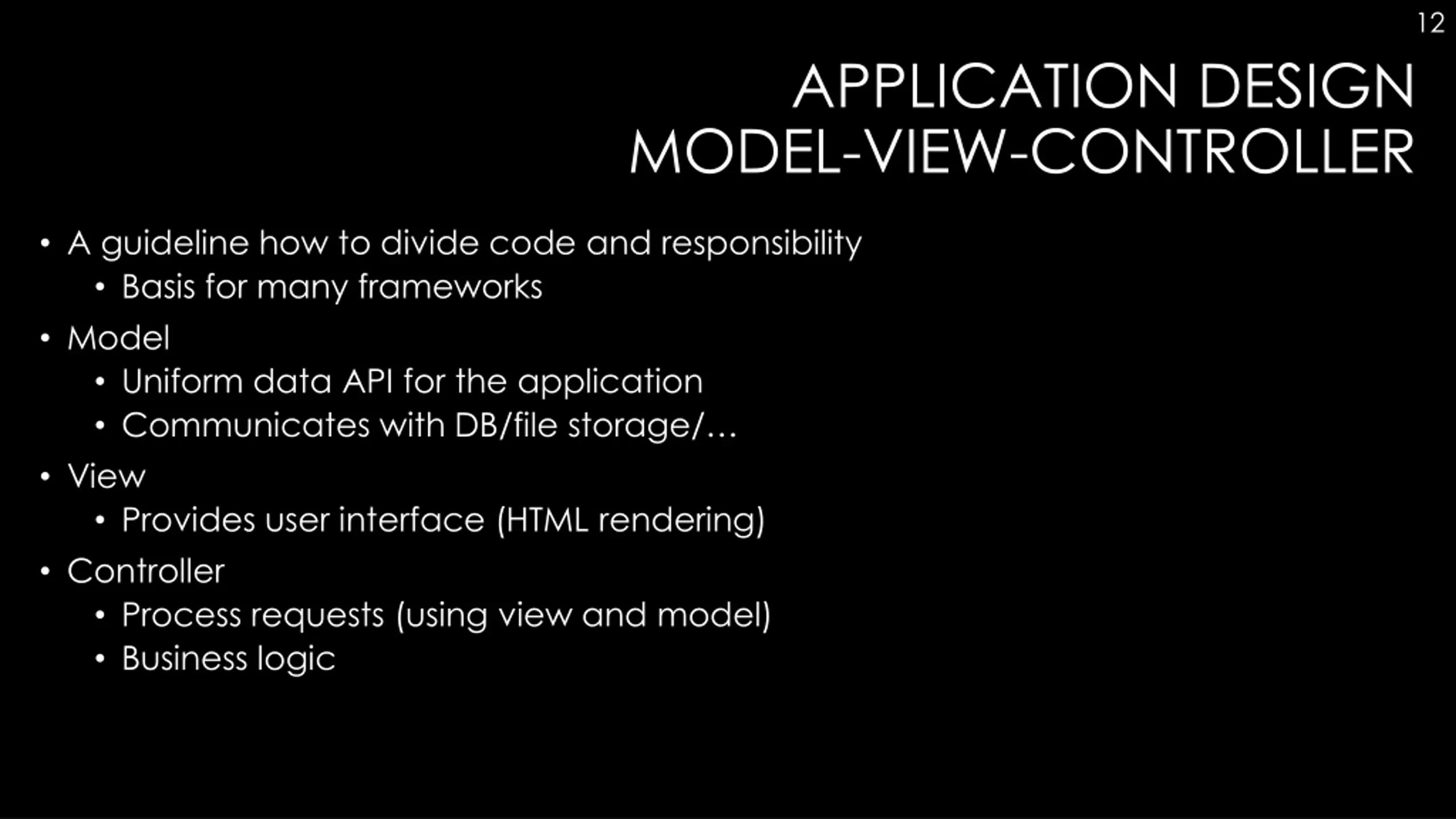 12

APPLICATION DESIGN
MODEL-VIEW-CONTROLLER

• A guideline how to divide code and responsibility
  • Basis for many frameworks
• Model
  • Uniform data API for the application
  • Communicates with DB/file storage/…
• View
  • Provides user interface (HTML rendering)
• Controller
  • Process requests (using view and model)
  • Business logic